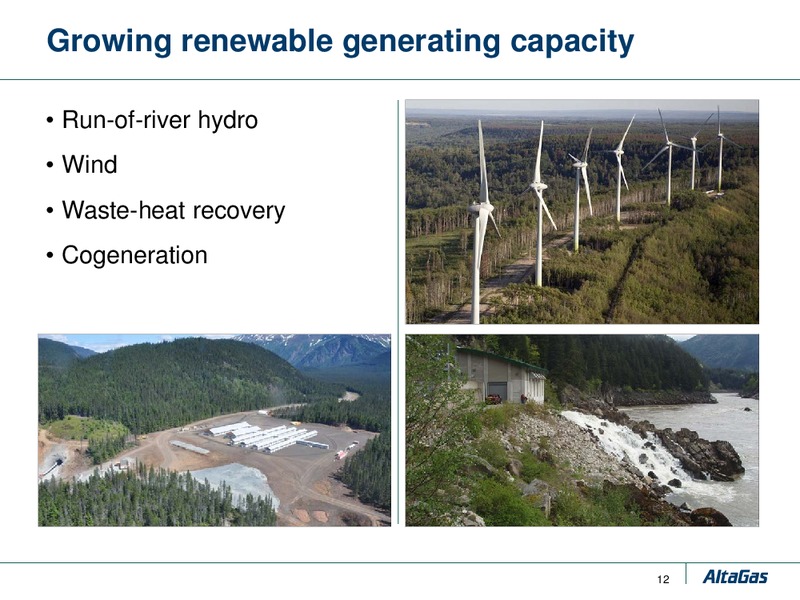 Growing renewable generating capacity

• Run-of-river hydro
• Wind
• Waste-heat recovery
• Cogeneration

12 AltaGas